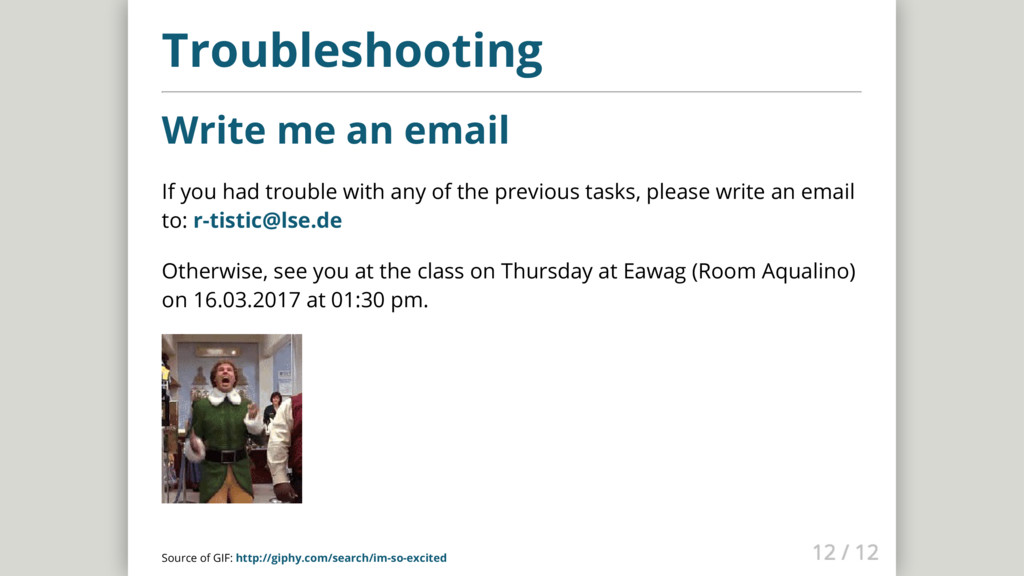 Troubleshooting

Write me an email

If you had trouble with any of the previous tasks, please write an email to: r-tistic@lse.de

Otherwise, see you at the class on Thursday at Eawag (Room Aqualino) on 16.03.2017 at 01:30 pm.

Source of GIF: http://giphy.com/search/im-so-excited

12 / 12